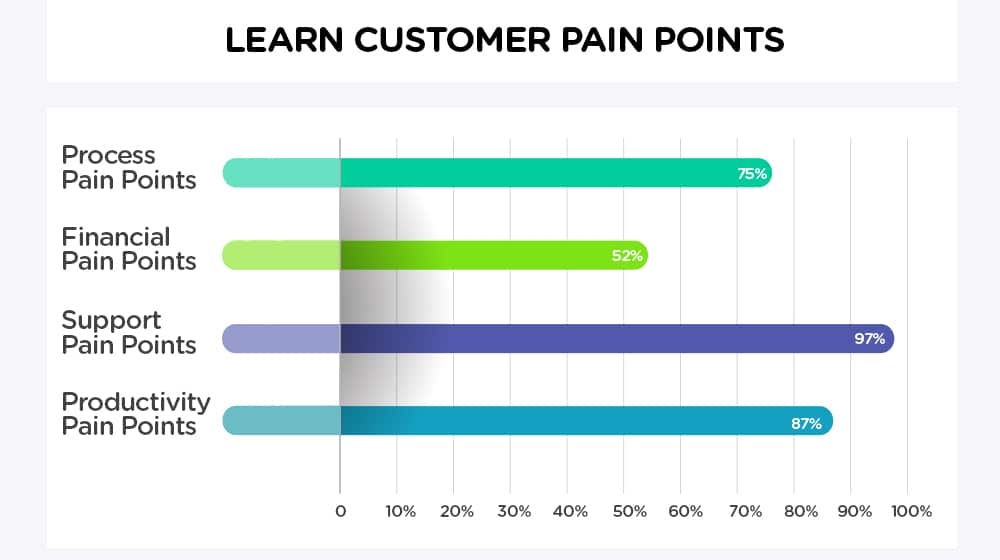 LEARN CUSTOMER PAIN POINTS

Process Pain Points
75%

Financial Pain Points
52%

Support Pain Points
97%

Productivity Pain Points
87%

0 10% 20% 30% 40% 50% 60% 70% 80% 90% 100%